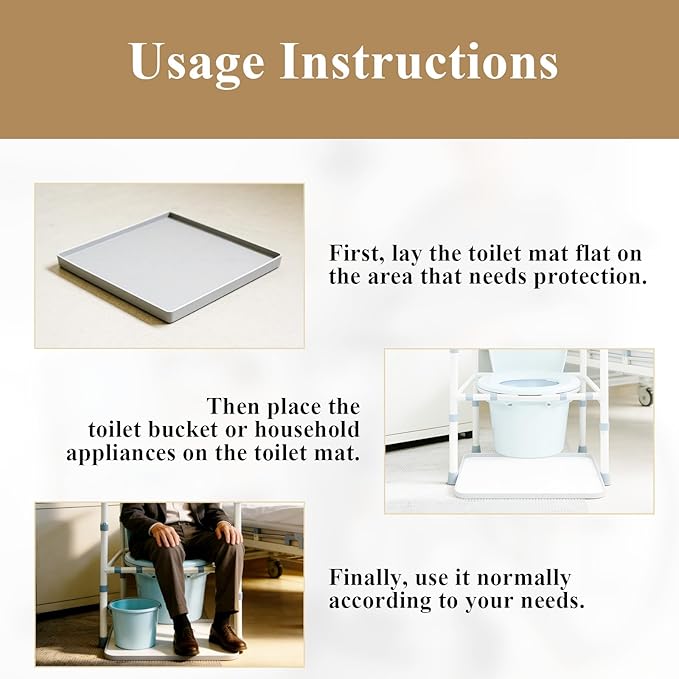 Usage Instructions

First, lay the toilet mat flat on the area that needs protection.

Then place the toilet bucket or household appliances on the toilet mat.

Finally, use it normally according to your needs.